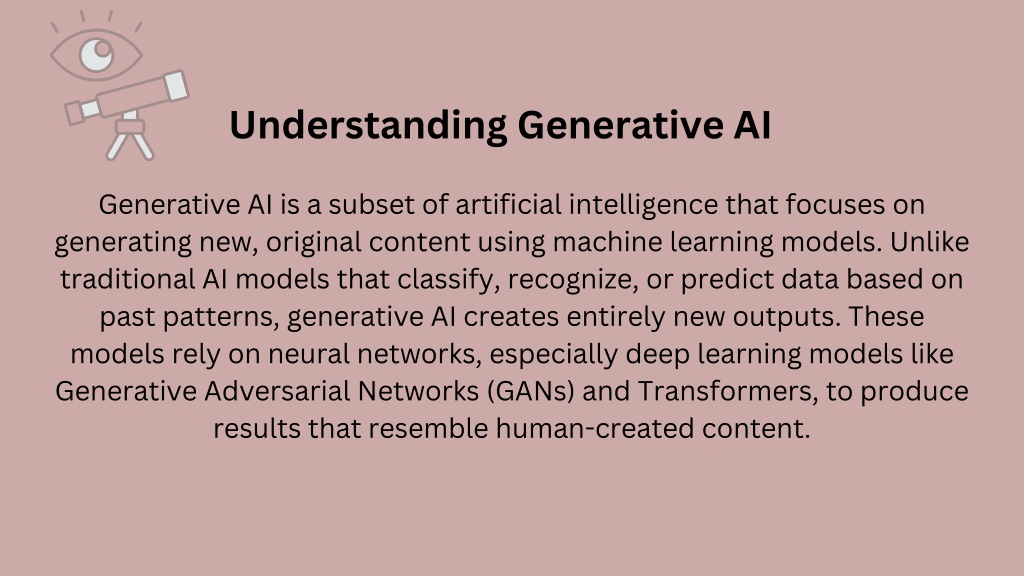 Understanding Generative AI

Generative AI is a subset of artificial intelligence that focuses on generating new, original content using machine learning models. Unlike traditional AI models that classify, recognize, or predict data based on past patterns, generative AI creates entirely new outputs. These models rely on neural networks, especially deep learning models like Generative Adversarial Networks (GANs) and Transformers, to produce results that resemble human-created content.